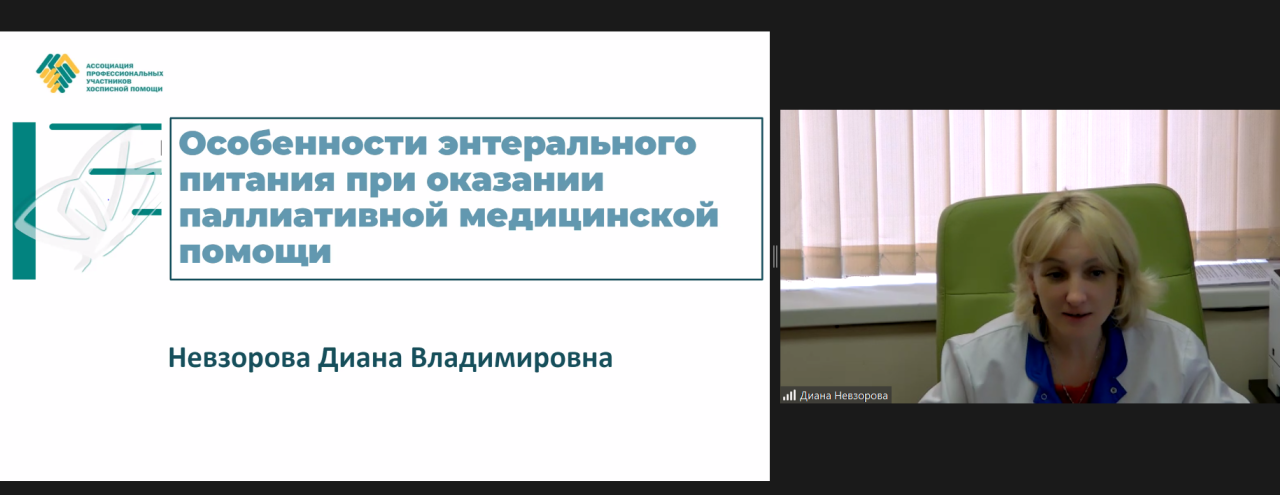 АССОЦИАЦИЯ ПРОФЕССИОНАЛЬНЫХ УЧАСТНИКОВ ХОСПИСНОЙ ПОМОЩИ

Особенности энтерального питания при оказании паллиативной медицинской помощи

Невзорова Диана Владимировна

Диана Невзорова